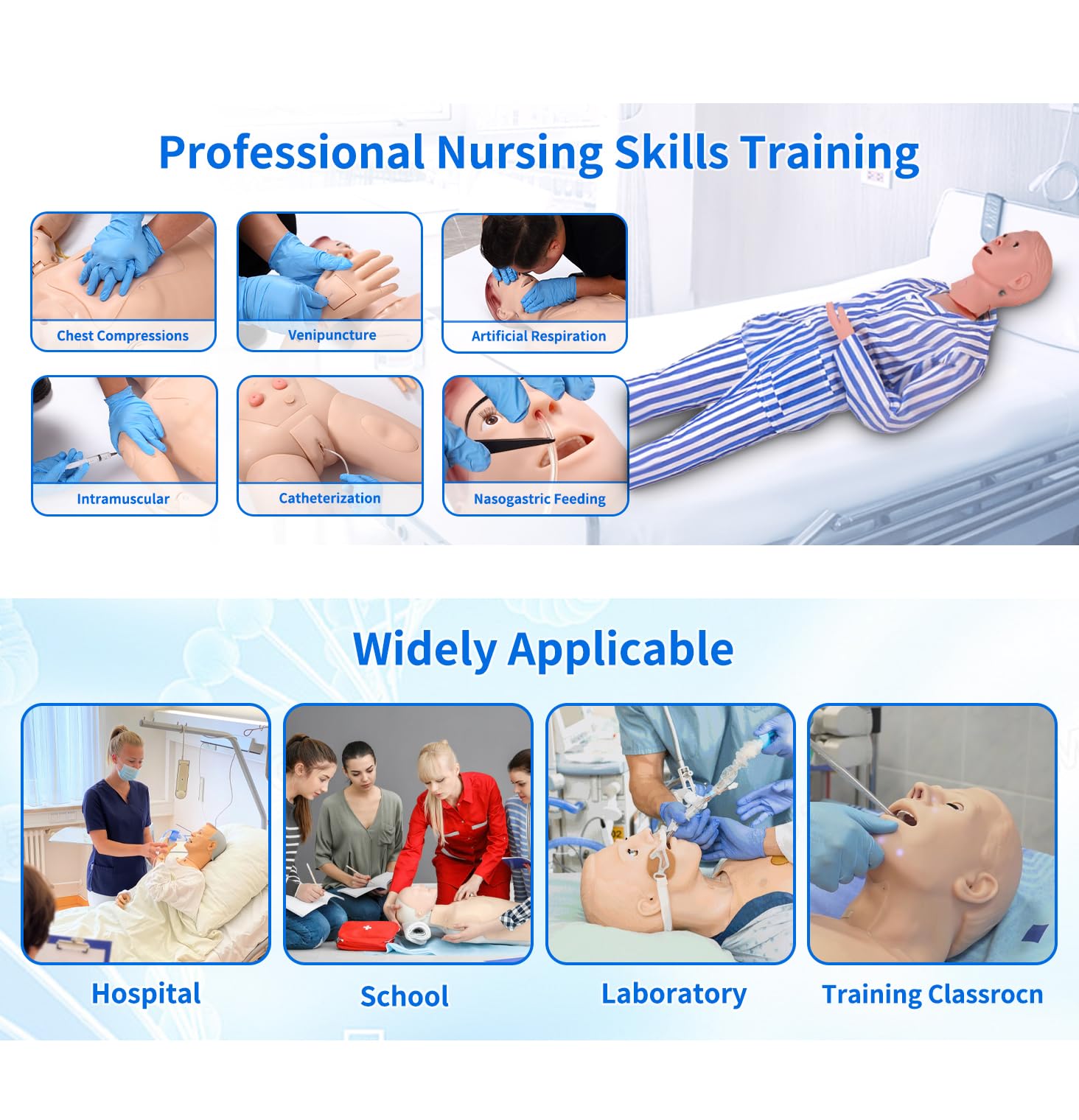 Professional Nursing Skills Training

Chest Compressions

Venipuncture

Artificial Respiration

Intramuscular

Catheterization

Nasogastric Feeding

Widely Applicable

Hospital

School

Laboratory

Training Classrocn